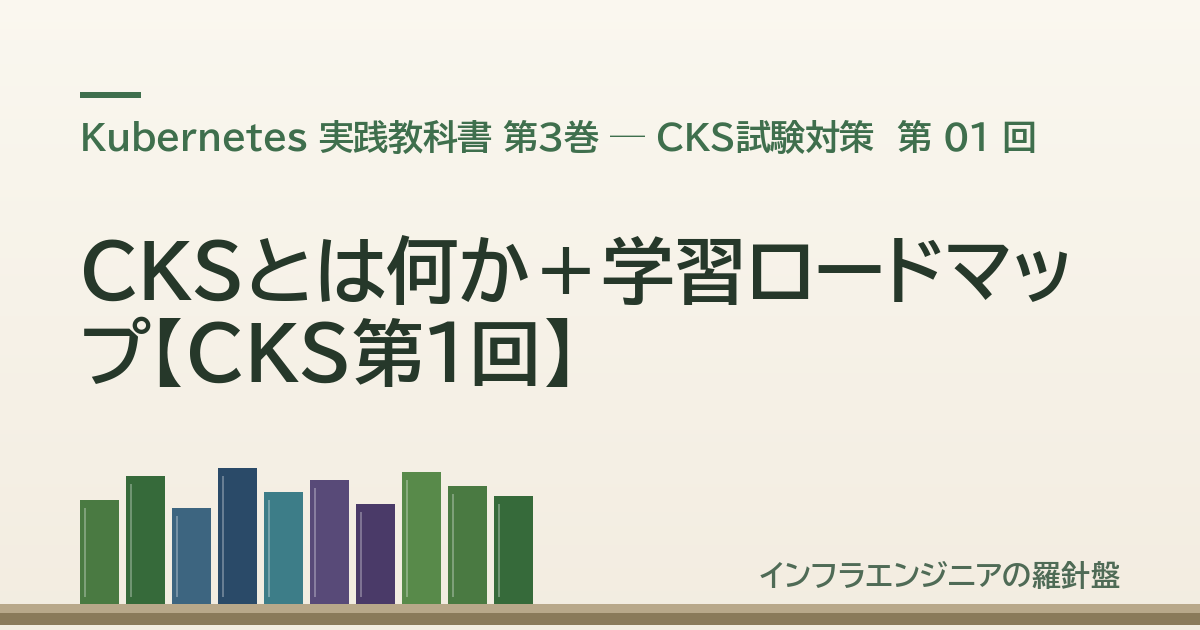 Kubernetes 実践教科書 第3巻 — CKS試験対策 第 01 回

CKSとは何か＋学習ロードマップ【CKS第1回】

インフラエンジニアの羅針盤